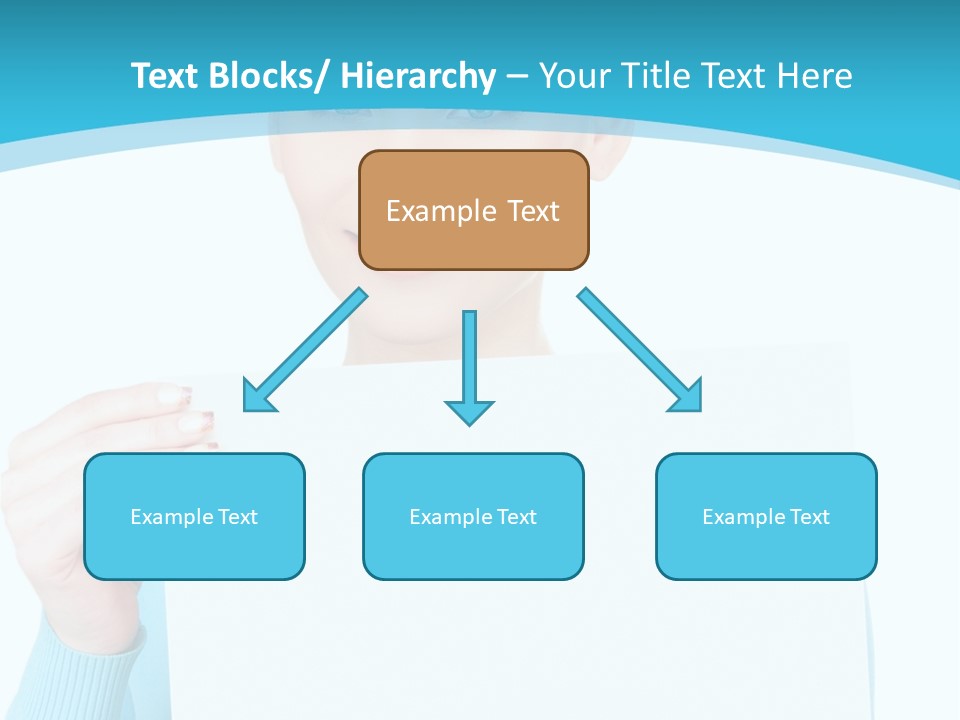 Text Blocks/ Hierarchy – Your Title Text Here

Example Text

Example Text

Example Text

Example Text